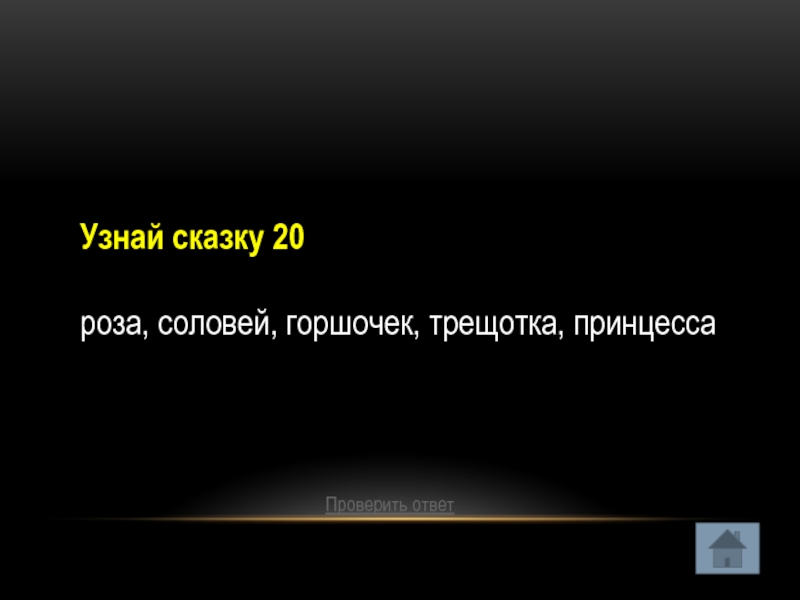 Узнай сказку 20

роза, соловей, горшочек, трещотка, принцесса

Проверить ответ